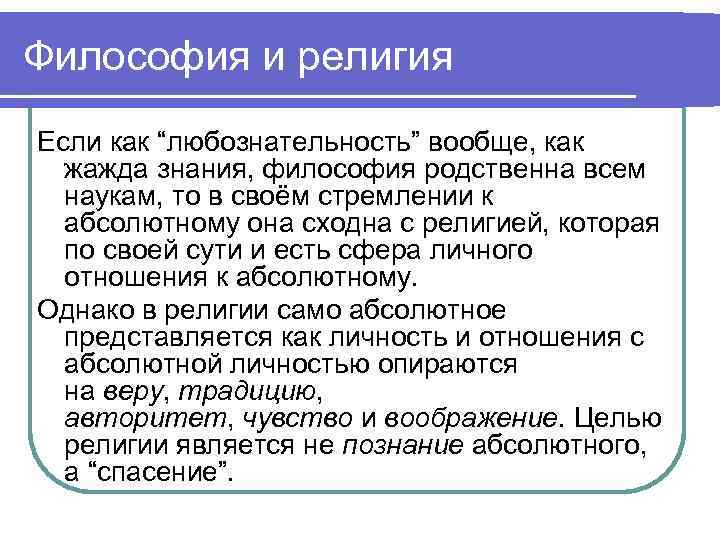 Философия и религия

Если как “любознательность” вообще, как жажда знания, философия родственна всем наукам, то в своём стремлении к абсолютному она сходна с религией, которая по своей сути и есть сфера личного отношения к абсолютному.

Однако в религии само абсолютное представляется как личность и отношения с абсолютной личностью опираются на веру, традицию, авторитет, чувство и воображение. Целью религии является не познание абсолютного, а “спасение”.